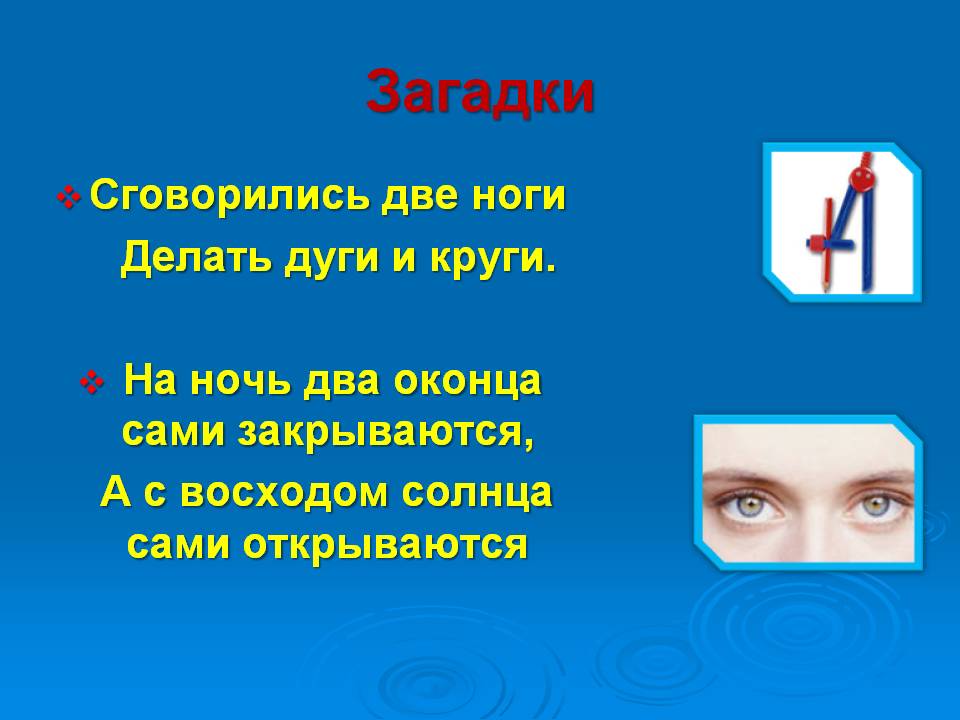 Загадки

❖ Сговорились две ноги
Делать дуги и круги.

❖ На ночь два оконца
сами закрываются,
А с восходом солнца
сами открываются